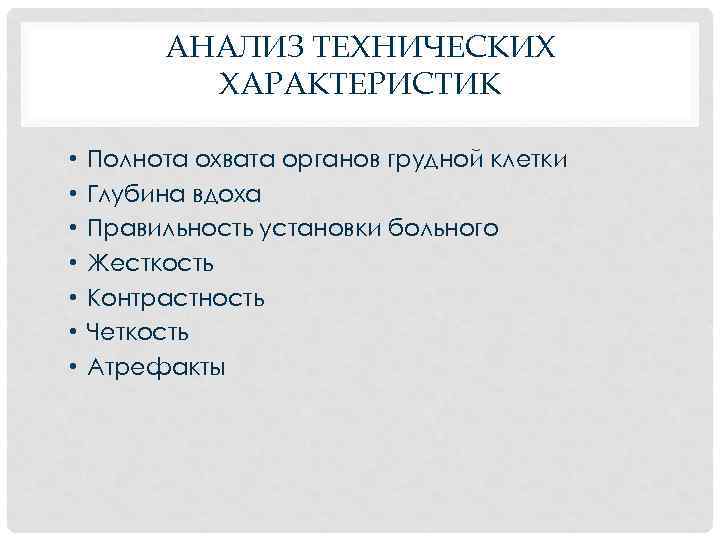 АНАЛИЗ ТЕХНИЧЕСКИХ ХАРАКТЕРИСТИК

• Полнота охвата органов грудной клетки
• Глубина вдоха
• Правильность установки больного
• Жесткость
• Контрастность
• Четкость
• Атрефакты